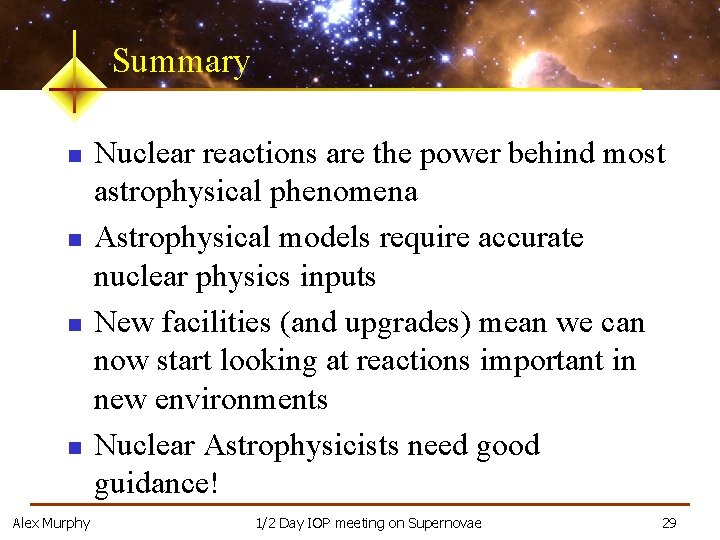 Summary

- Nuclear reactions are the power behind most astrophysical phenomena
- Astrophysical models require accurate nuclear physics inputs
- New facilities (and upgrades) mean we can now start looking at reactions important in new environments
- Nuclear Astrophysicists need good guidance!

Alex Murphy 1/2 Day IOP meeting on Supernovae 29